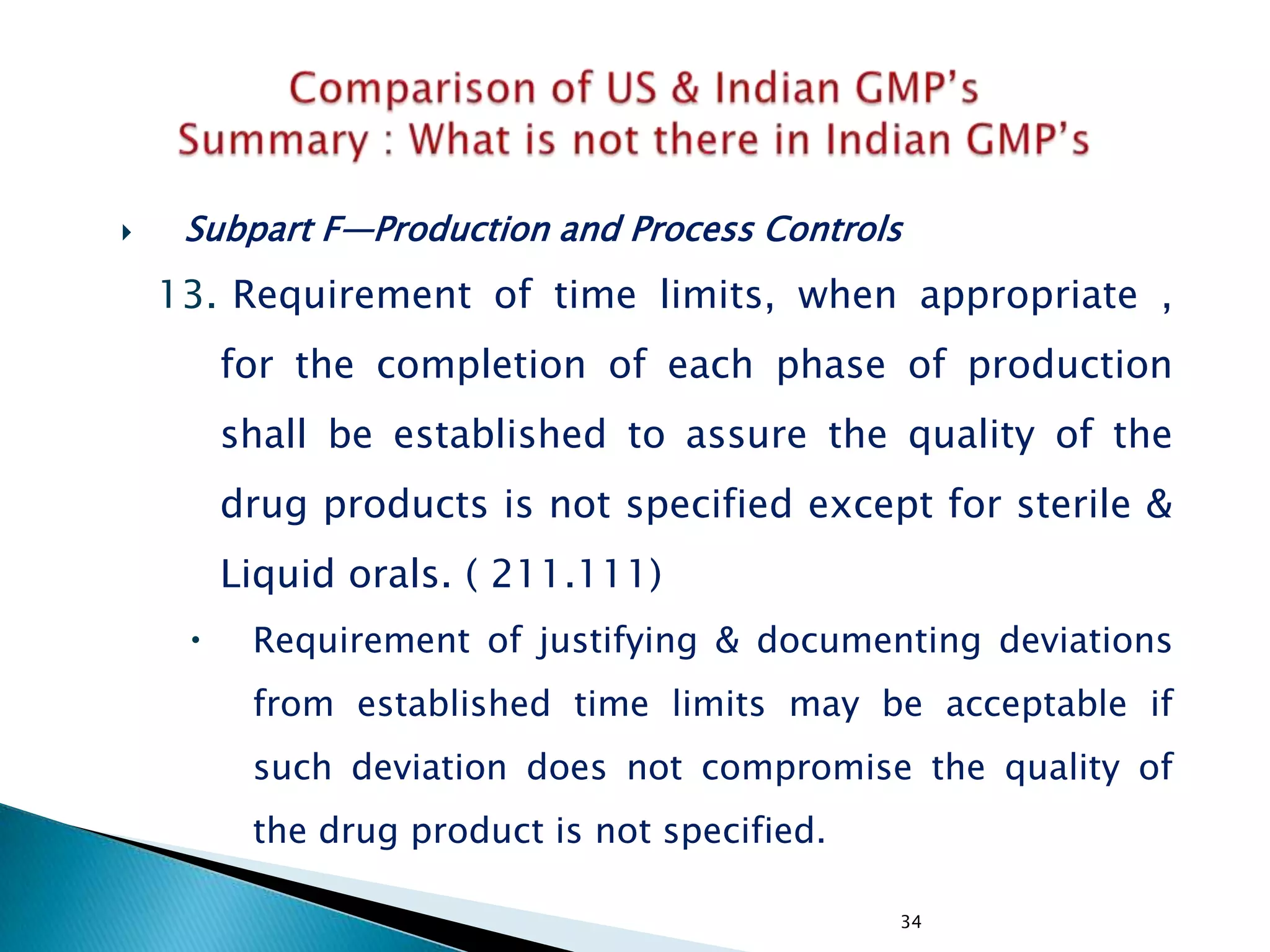 Comparison of US & Indian GMP's
Summary : What is not there in Indian GMP's

Subpart F—Production and Process Controls

13. Requirement of time limits, when appropriate , for the completion of each phase of production shall be established to assure the quality of the drug products is not specified except for sterile & Liquid orals. ( 211.111)

• Requirement of justifying & documenting deviations from established time limits may be acceptable if such deviation does not compromise the quality of the drug product is not specified.

34